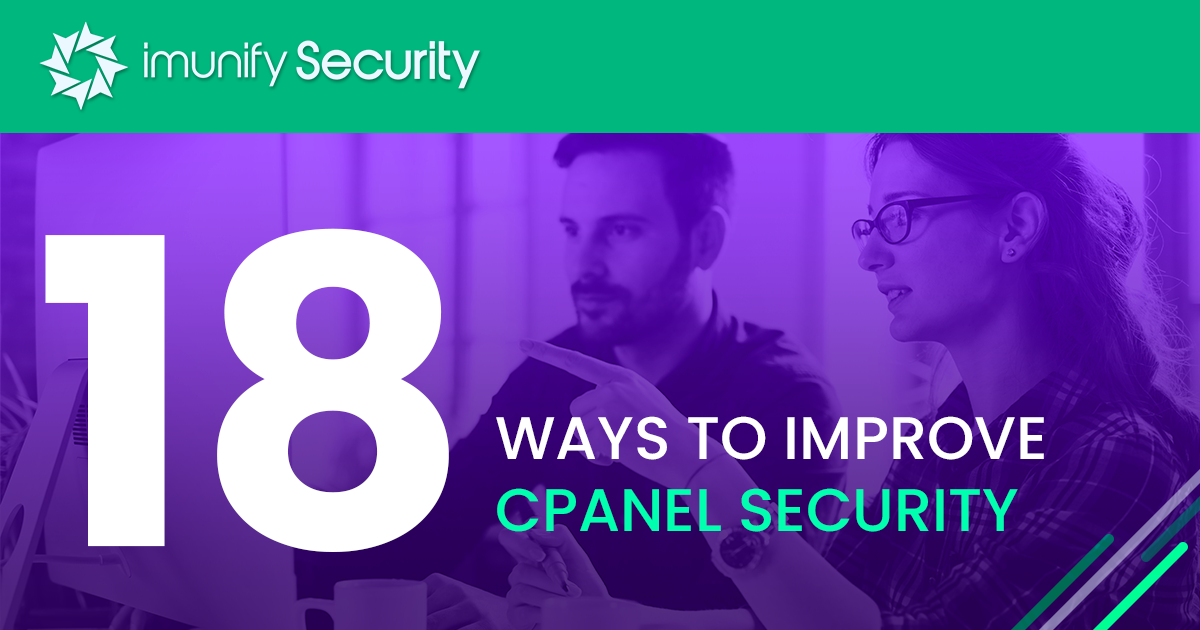 imunify Security

18

WAYS TO IMPROVE CPANEL SECURITY